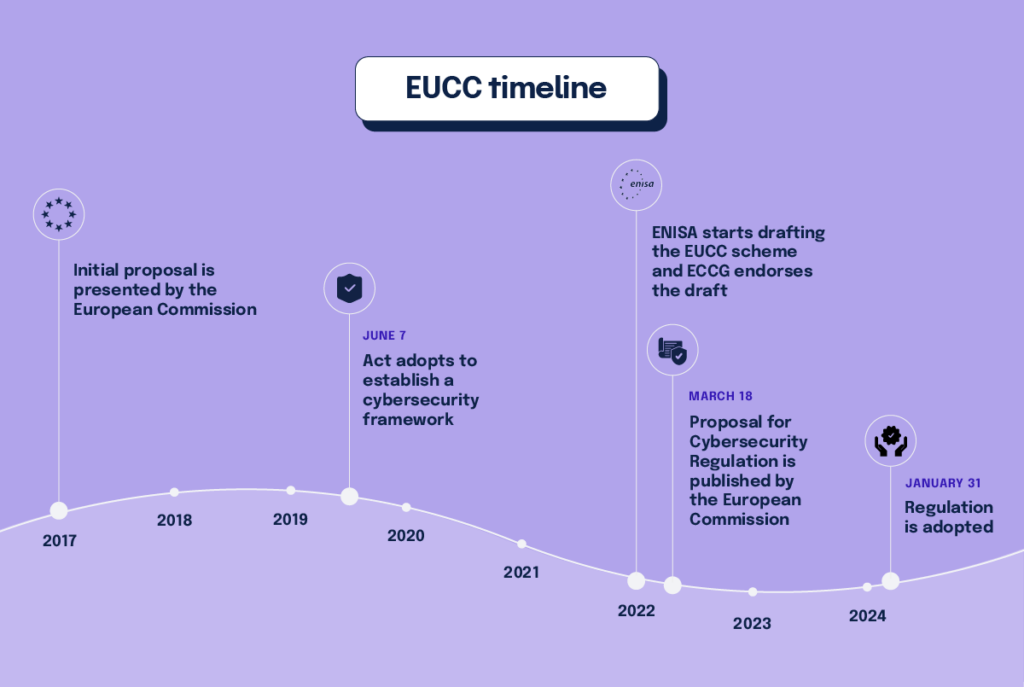 EUCC timeline

Initial proposal is presented by the European Commission

JUNE 7
Act adopts to establish a cybersecurity framework

enisa

ENISA starts drafting the EUCC scheme and ECCG endorses the draft

MARCH 18
Proposal for Cybersecurity Regulation is published by the European Commission

JANUARY 31
Regulation is adopted

2017
2018
2019
2020
2021
2022
2023
2024